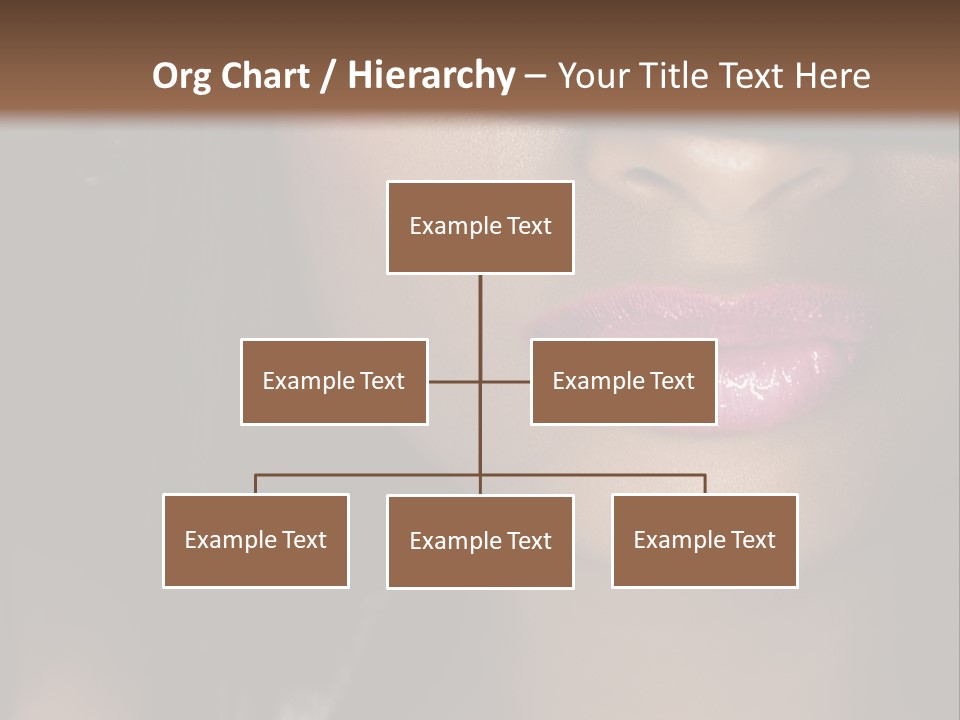 Org Chart / Hierarchy – Your Title Text Here

Example Text

Example Text

Example Text

Example Text

Example Text

Example Text